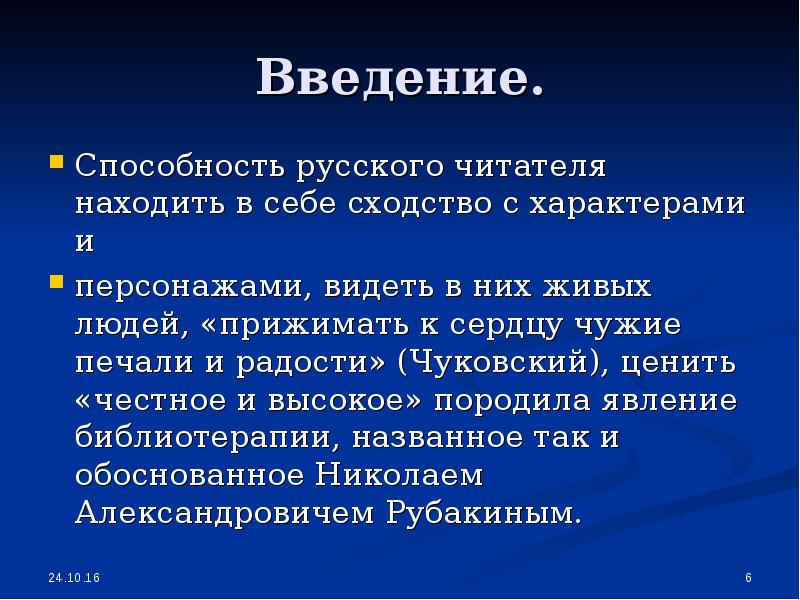 Введение.

Способность русского читателя находить в себе сходство с характерами и

персонажами, видеть в них живых людей, «прижимать к сердцу чужие печали и радости» (Чуковский), ценить «честное и высокое» породила явление библиотерапии, названное так и обоснованное Николаем Александровичем Рубакиным.

24.10.16

6